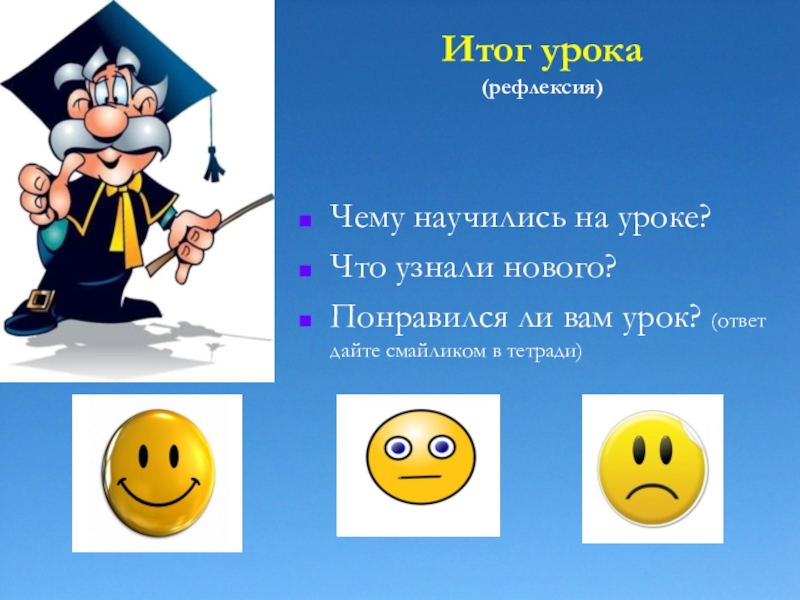 Итог урока
(рефлексия)

Чему научились на уроке?

Что узнали нового?

Понравился ли вам урок? (ответ дайте смайликом в тетради)